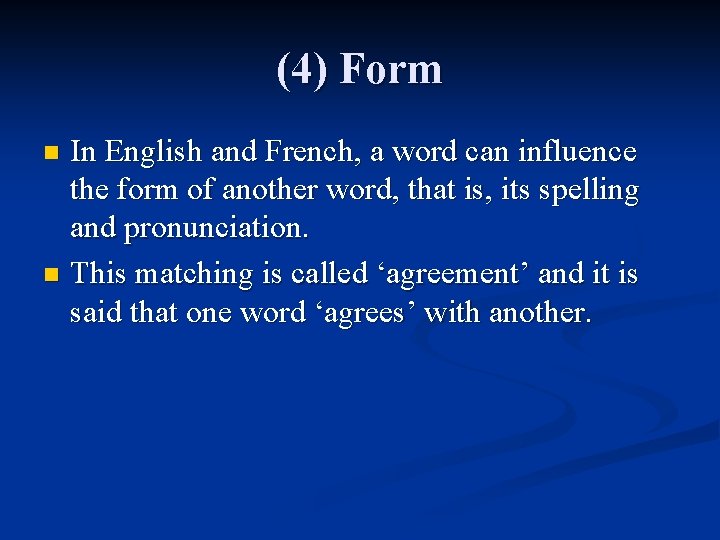 (4) Form

In English and French, a word can influence the form of another word, that is, its spelling and pronunciation.

This matching is called ‘agreement’ and it is said that one word ‘agrees’ with another.